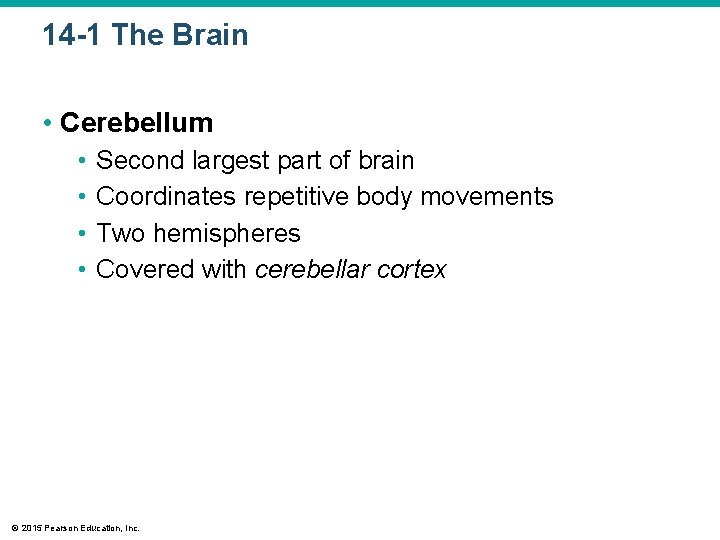 14-1 The Brain

• Cerebellum
  • Second largest part of brain
  • Coordinates repetitive body movements
  • Two hemispheres
  • Covered with cerebellar cortex

© 2015 Pearson Education, Inc.